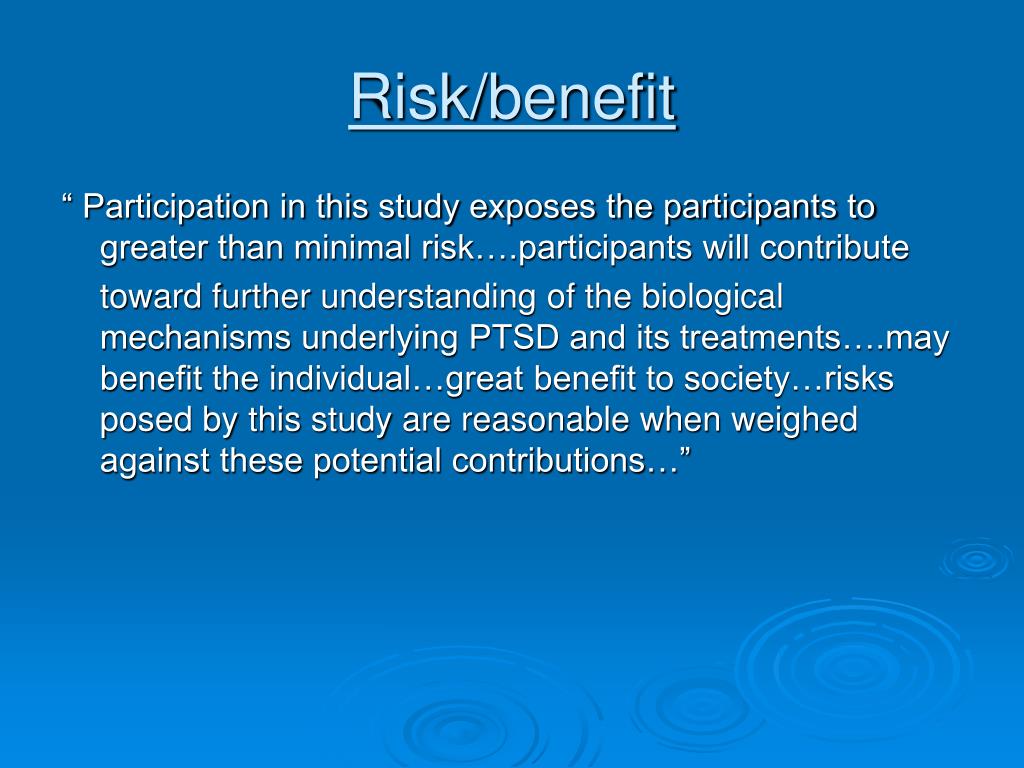 Risk/benefit

“ Participation in this study exposes the participants to greater than minimal risk….participants will contribute toward further understanding of the biological mechanisms underlying PTSD and its treatments….may benefit the individual…great benefit to society…risks posed by this study are reasonable when weighed against these potential contributions…”